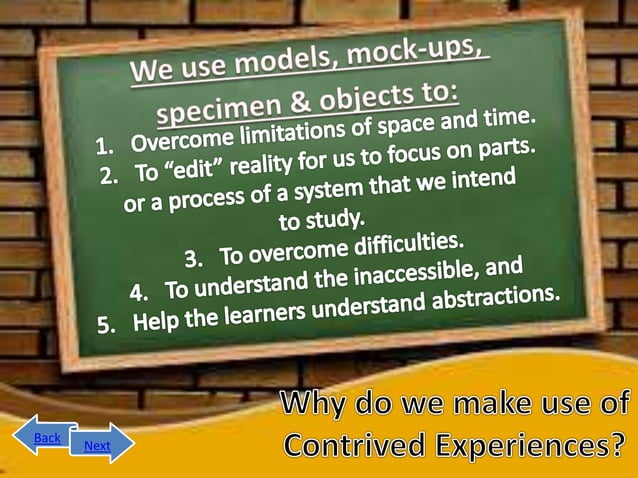 We use models, mock-ups, specimen & objects to:

1. Overcome limitations of space and time.
2. To “edit” reality for us to focus on parts. or a process of a system that we intend to study.
3. To overcome difficulties.
4. To understand the inaccessible, and
5. Help the learners understand abstractions.

Why do we make use of Contrived Experiences?

Back

Next